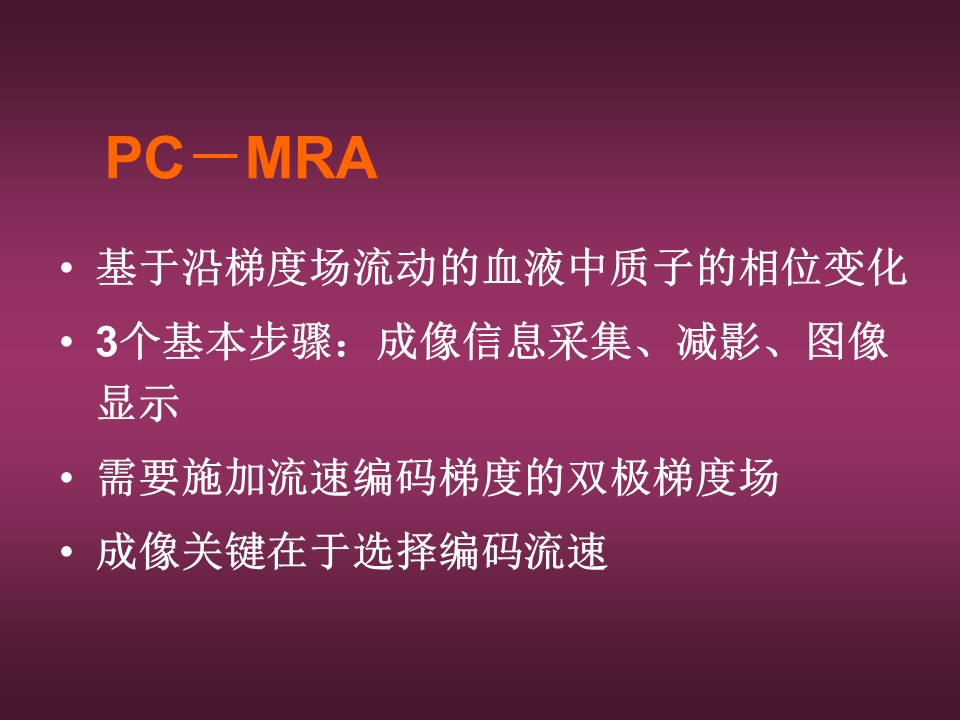 PC－MRA

• 基于沿梯度场流动的血液中质子的相位变化
• 3个基本步骤：成像信息采集、减影、图像显示
• 需要施加流速编码梯度的双极梯度场
• 成像关键在于选择编码流速